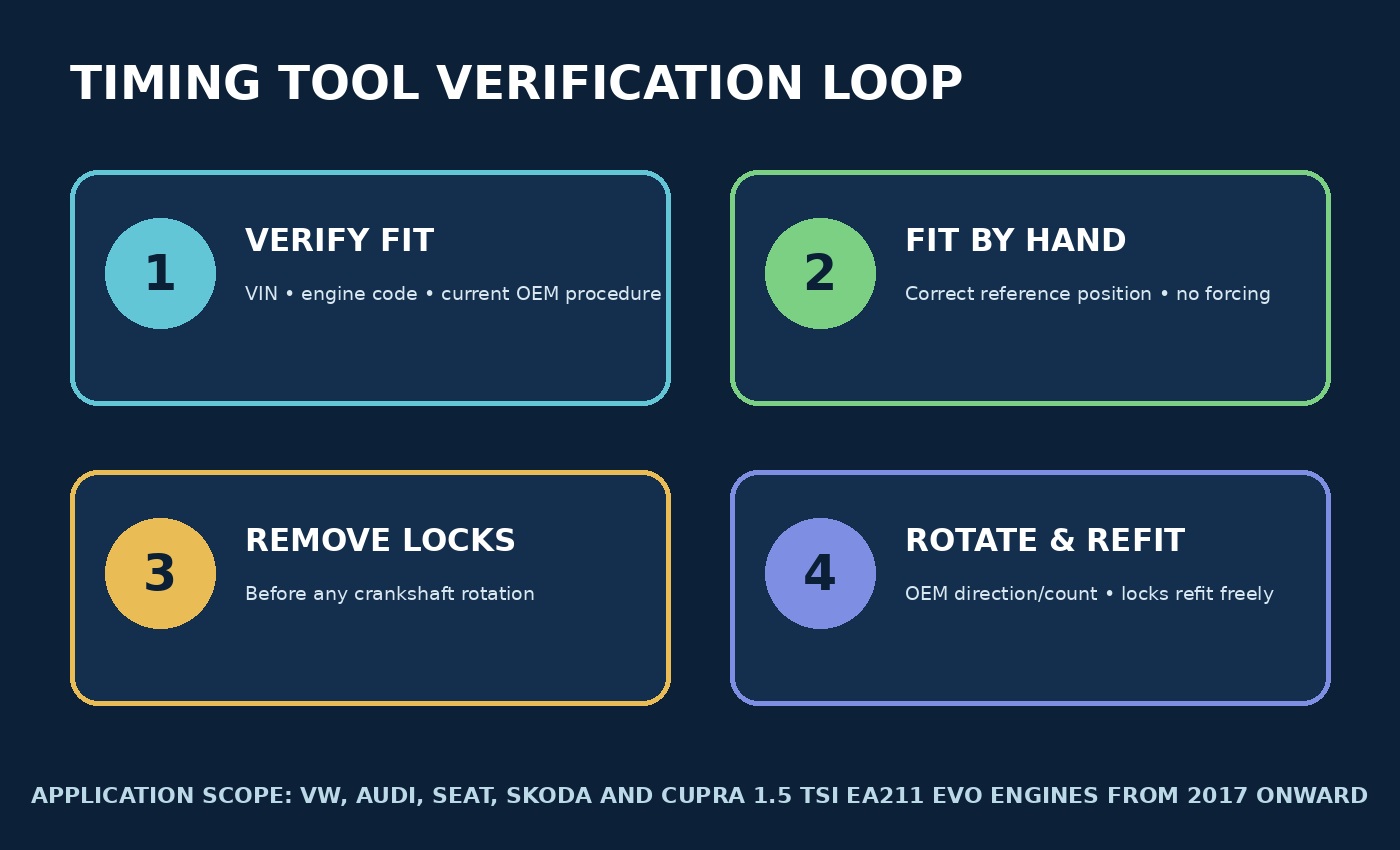 TIMING TOOL VERIFICATION LOOP

1
VERIFY FIT
VIN • engine code • current OEM procedure

2
FIT BY HAND
Correct reference position • no forcing

3
REMOVE LOCKS
Before any crankshaft rotation

4
ROTATE & REFIT
OEM direction/count • locks refit freely

APPLICATION SCOPE: VW, AUDI, SEAT, SKODA AND CUPRA 1.5 TSI EA211 EVO ENGINES FROM 2017 ONWARD